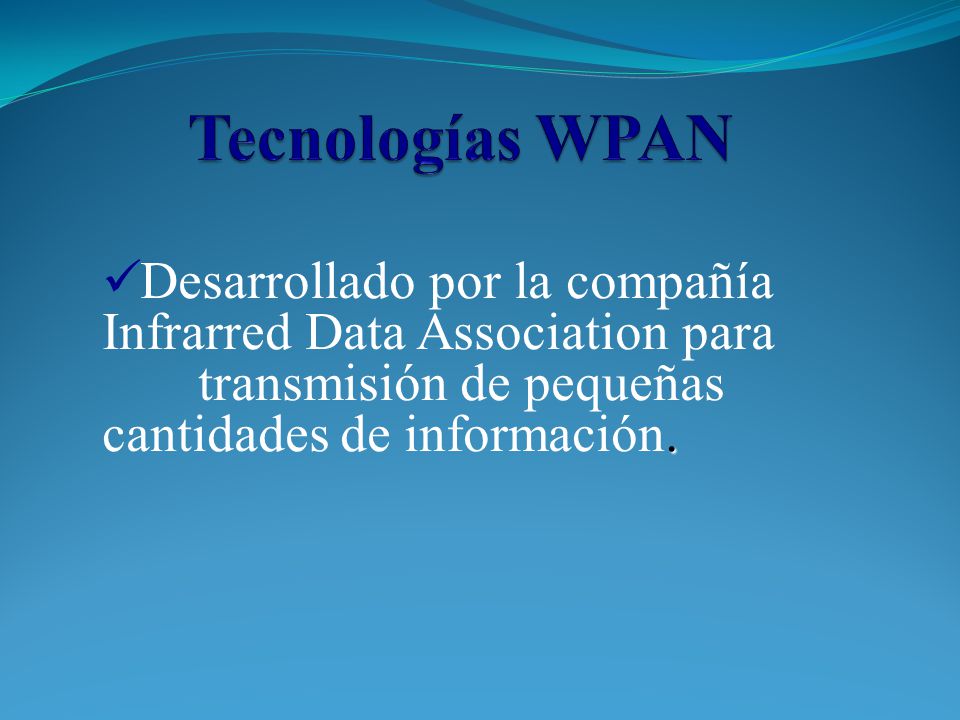 Tecnologías WPAN

✓Desarrollado por la compañía Infrarred Data Association para transmisión de pequeñas cantidades de información.